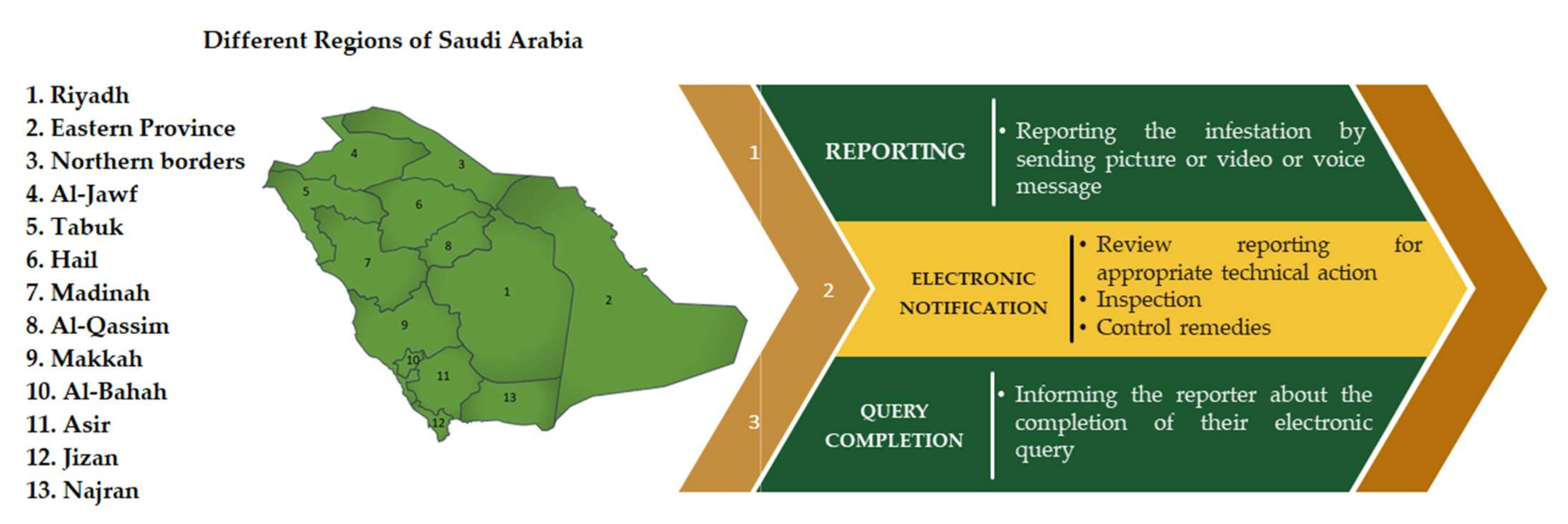 Different Regions of Saudi Arabia

1. Riyadh
2. Eastern Province
3. Northern borders
4. Al-Jawf
5. Tabuk
6. Hail
7. Madinah
8. Al-Qassim
9. Makkah
10. Al-Bahah
11. Asir
12. Jizan
13. Najran

4
3
5
6
8
7
1
2
9
10
11
13
12

1
REPORTING
• Reporting the infestation by sending picture or video or voice message

2
ELECTRONIC NOTIFICATION
• Review reporting for appropriate technical action
• Inspection
• Control remedies

3
QUERY COMPLETION
• Informing the reporter about the completion of their electronic query